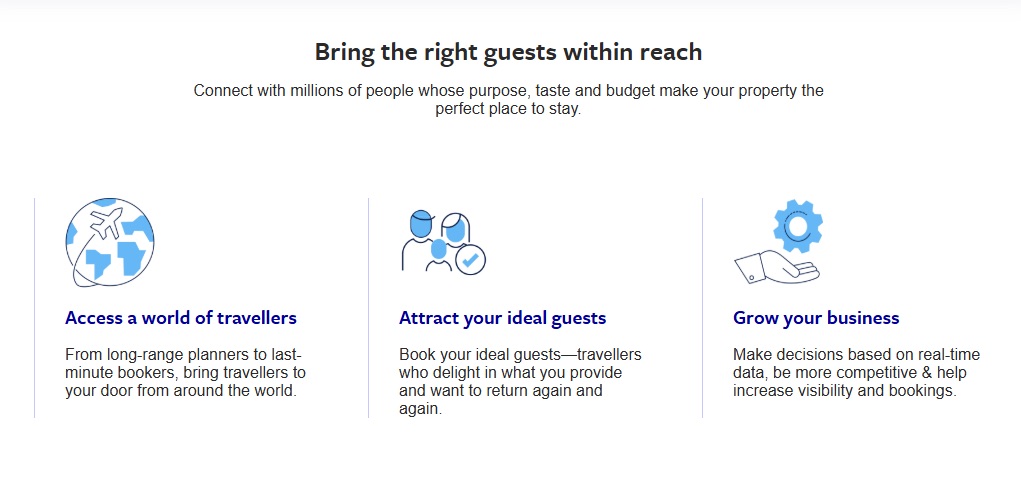 Bring the right guests within reach

Connect with millions of people whose purpose, taste and budget make your property the perfect place to stay.

Access a world of travellers

From long-range planners to last-minute bookers, bring travellers to your door from around the world.

Attract your ideal guests

Book your ideal guests—travellers who delight in what you provide and want to return again and again.

Grow your business

Make decisions based on real-time data, be more competitive & help increase visibility and bookings.